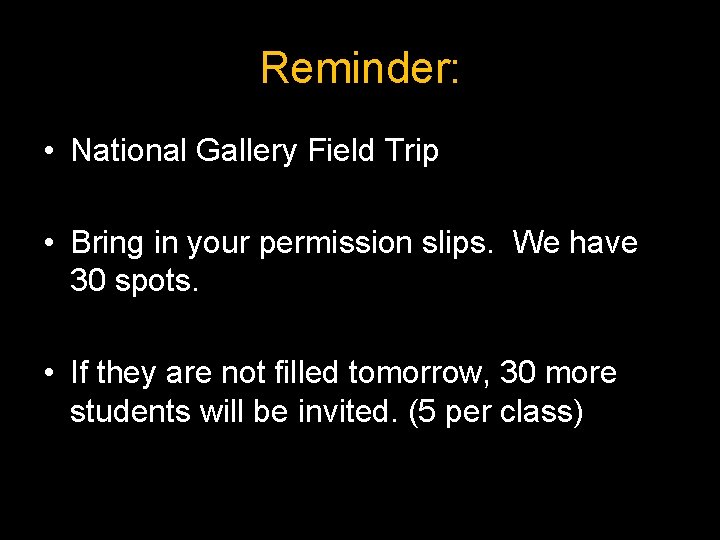 Reminder:

• National Gallery Field Trip

• Bring in your permission slips. We have 30 spots.

• If they are not filled tomorrow, 30 more students will be invited. (5 per class)